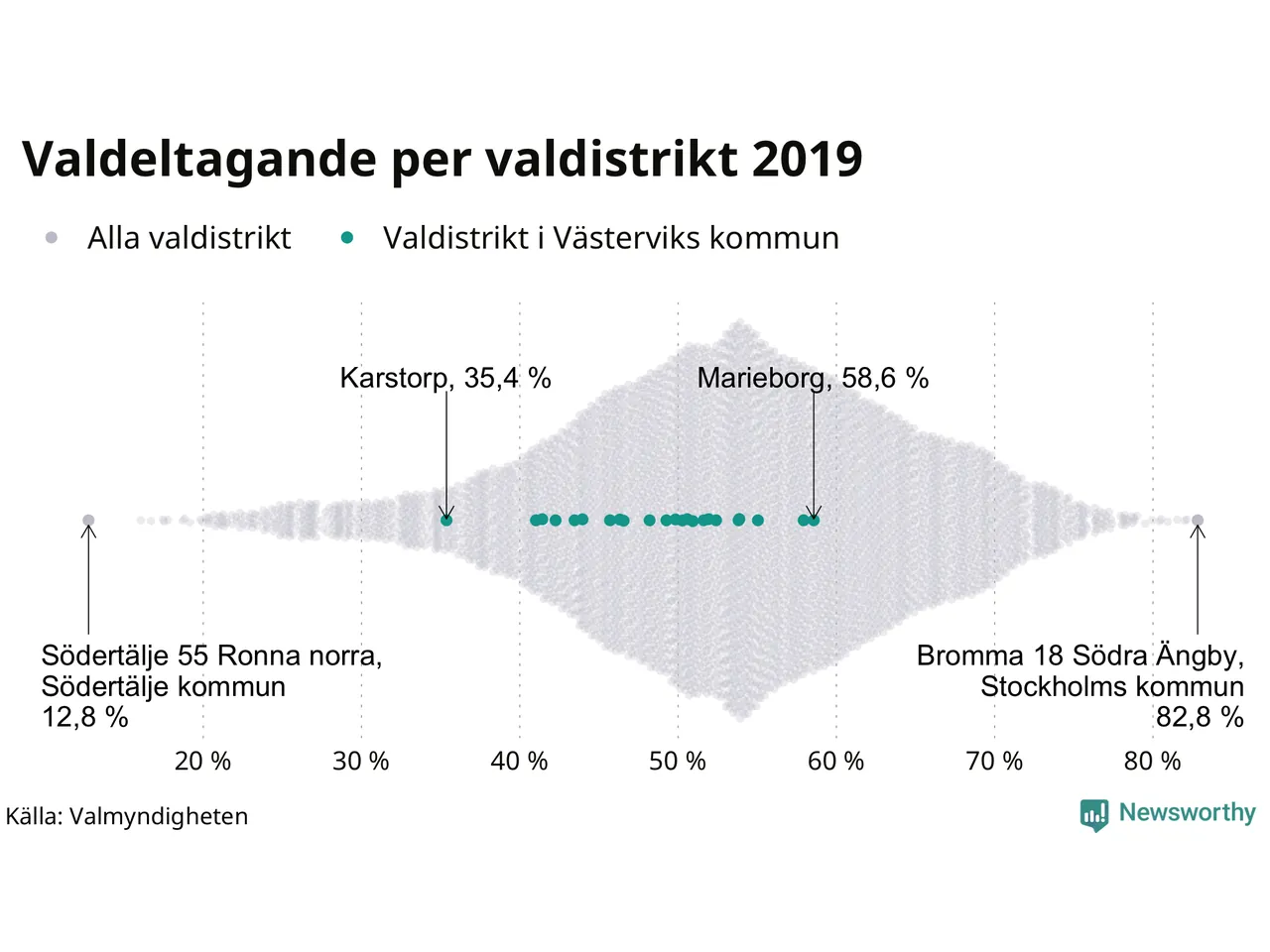 Valdeltagande per valdistrikt 2019

Alla valdistrikt

Valdistrikt i Västerviks kommun

Karstorp, 35,4 %

Marieborg, 58,6 %

Södertälje 55 Ronna norra, Södertälje kommun 12,8 %

Bromma 18 Södra Ängby, Stockholms kommun 82,8 %

20 %
30 %
40 %
50 %
60 %
70 %
80 %

Källa: Valmyndigheten

Newsworthy